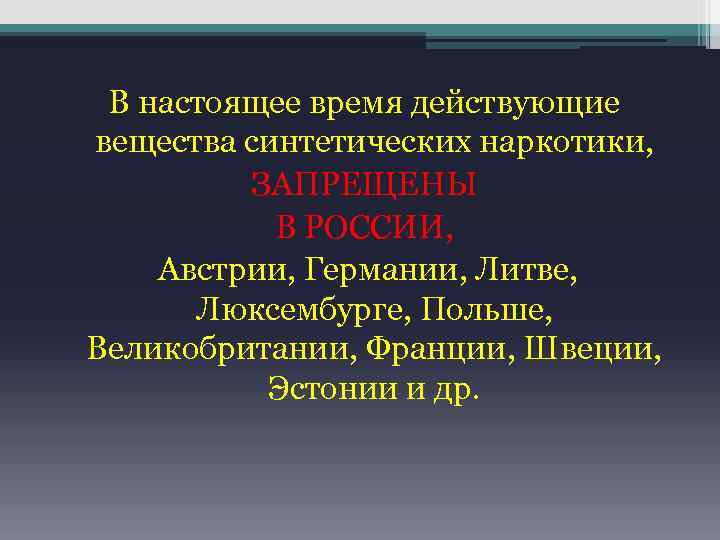 В настоящее время действующие вещества синтетических наркотики, ЗАПРЕЩЕНЫ В РОССИИ, Австрии, Германии, Литве, Люксембурге, Польше, Великобритании, Франции, Швеции, Эстонии и др.